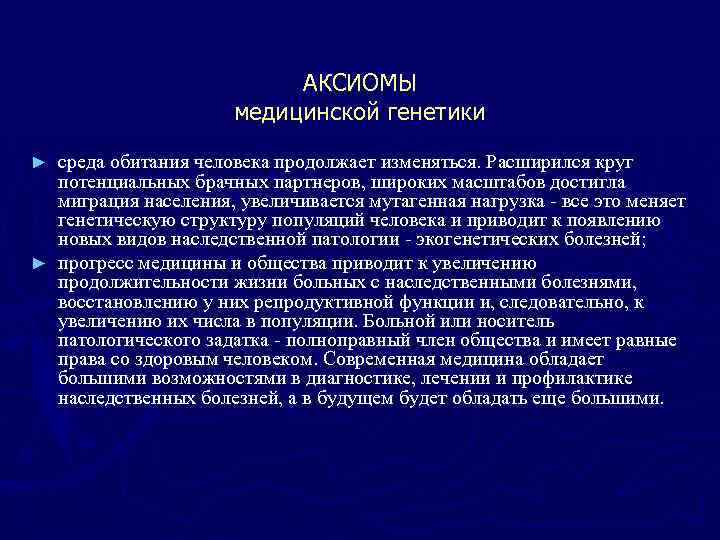 АКСИОМЫ
медицинской генетики

► среда обитания человека продолжает изменяться. Расширился круг потенциальных брачных партнеров, широких масштабов достигла миграция населения, увеличивается мутагенная нагрузка - все это меняет генетическую структуру популяций человека и приводит к появлению новых видов наследственной патологии - экогенетических болезней;

► прогресс медицины и общества приводит к увеличению продолжительности жизни больных с наследственными болезнями, восстановлению у них репродуктивной функции и, следовательно, к увеличению их числа в популяции. Больной или носитель патологического задатка - полноправный член общества и имеет равные права со здоровым человеком. Современная медицина обладает большими возможностями в диагностике, лечении и профилактике наследственных болезней, а в будущем будет обладать еще большими.